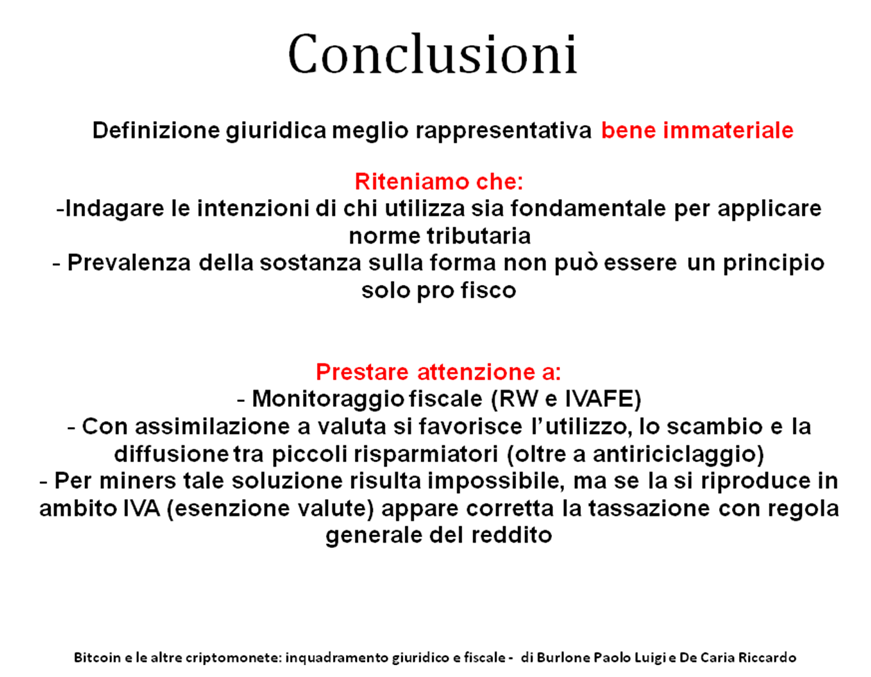 Conclusioni

Definizione giuridica meglio rappresentativa bene immateriale

Riteniamo che:
-Indagare le intenzioni di chi utilizza sia fondamentale per applicare norme tributaria
- Prevalenza della sostanza sulla forma non può essere un principio solo pro fisco

Prestare attenzione a:
- Monitoraggio fiscale (RW e IVAFE)
- Con assimilazione a valuta si favorisce l'utilizzo, lo scambio e la diffusione tra piccoli risparmiatori (oltre a antiriciclaggio)
- Per miners tale soluzione risulta impossibile, ma se la si riproduce in ambito IVA (esenzione valute) appare corretta la tassazione con regola generale del reddito

Bitcoin e le altre criptomonete: inquadramento giuridico e fiscale - di Burlone Paolo Luigi e De Caria Riccardo